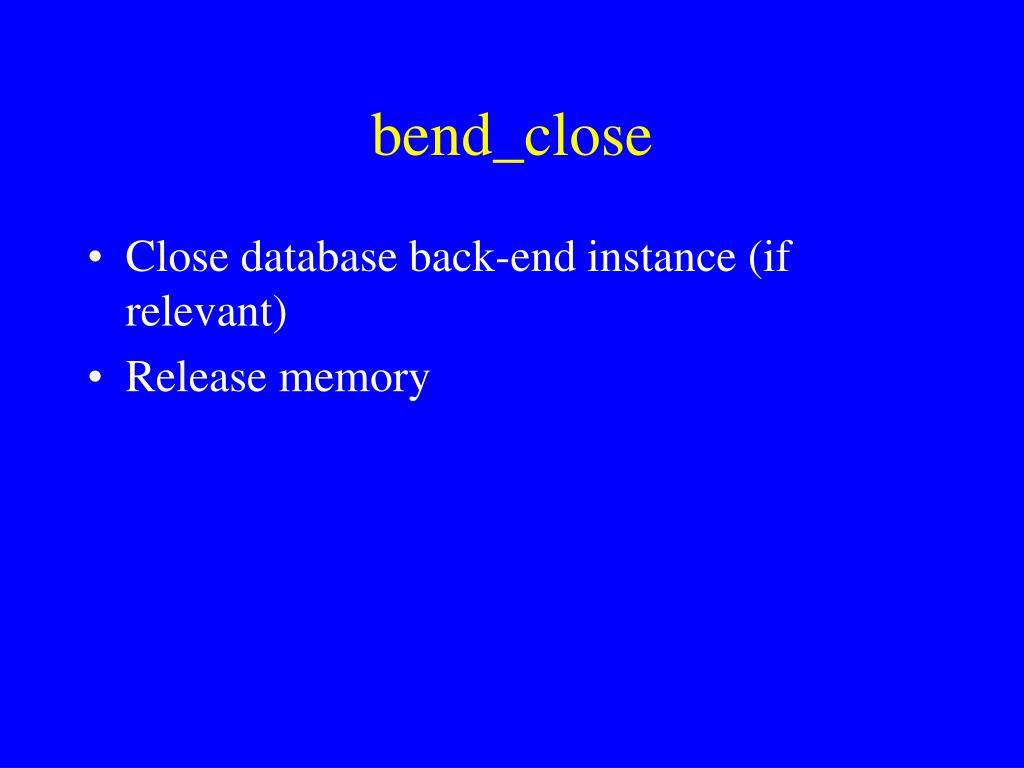 bend_close

• Close database back-end instance (if relevant)
• Release memory